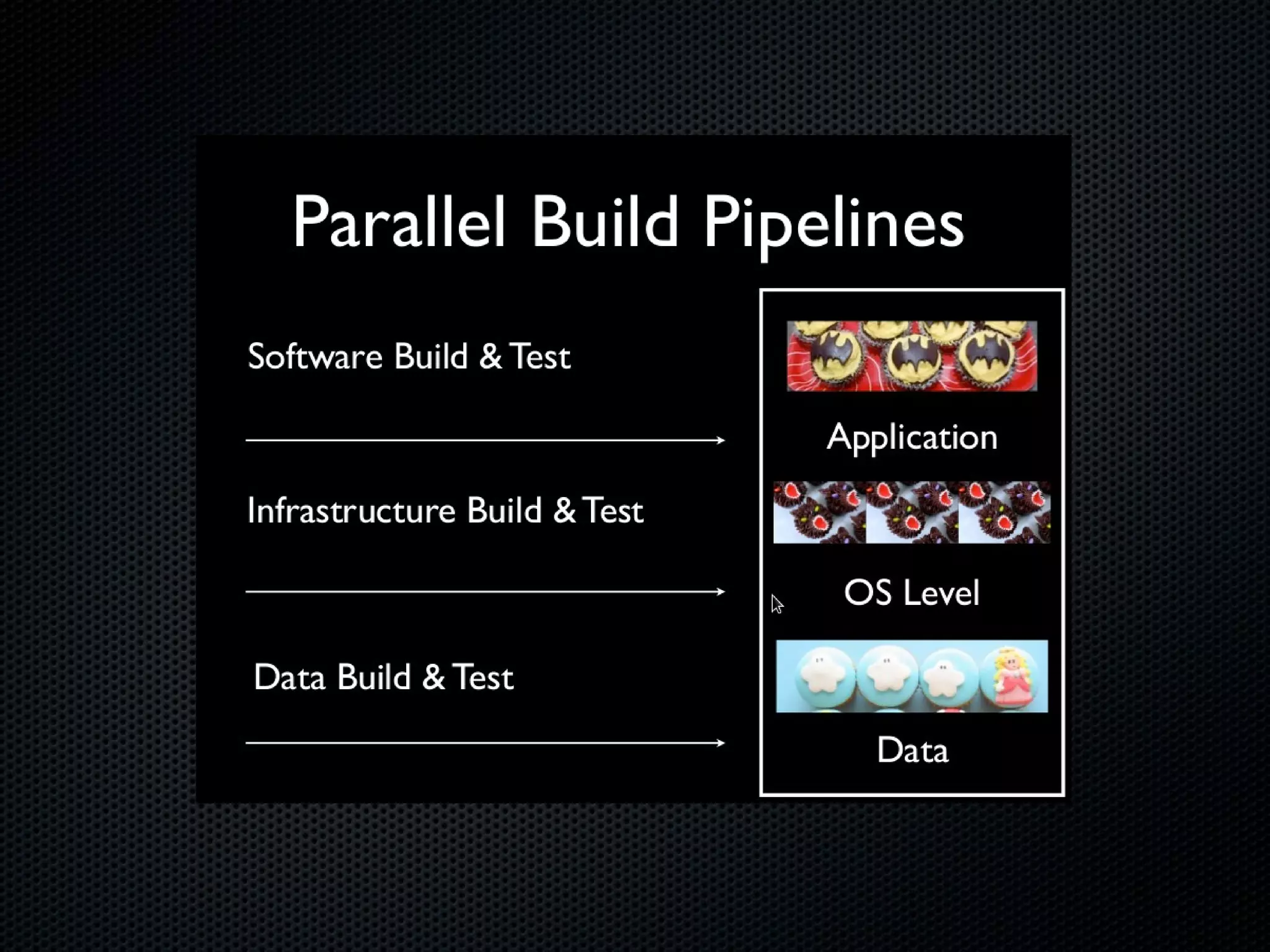 Parallel Build Pipelines

Software Build & Test

Infrastructure Build & Test

Data Build & Test

Application

OS Level

Data